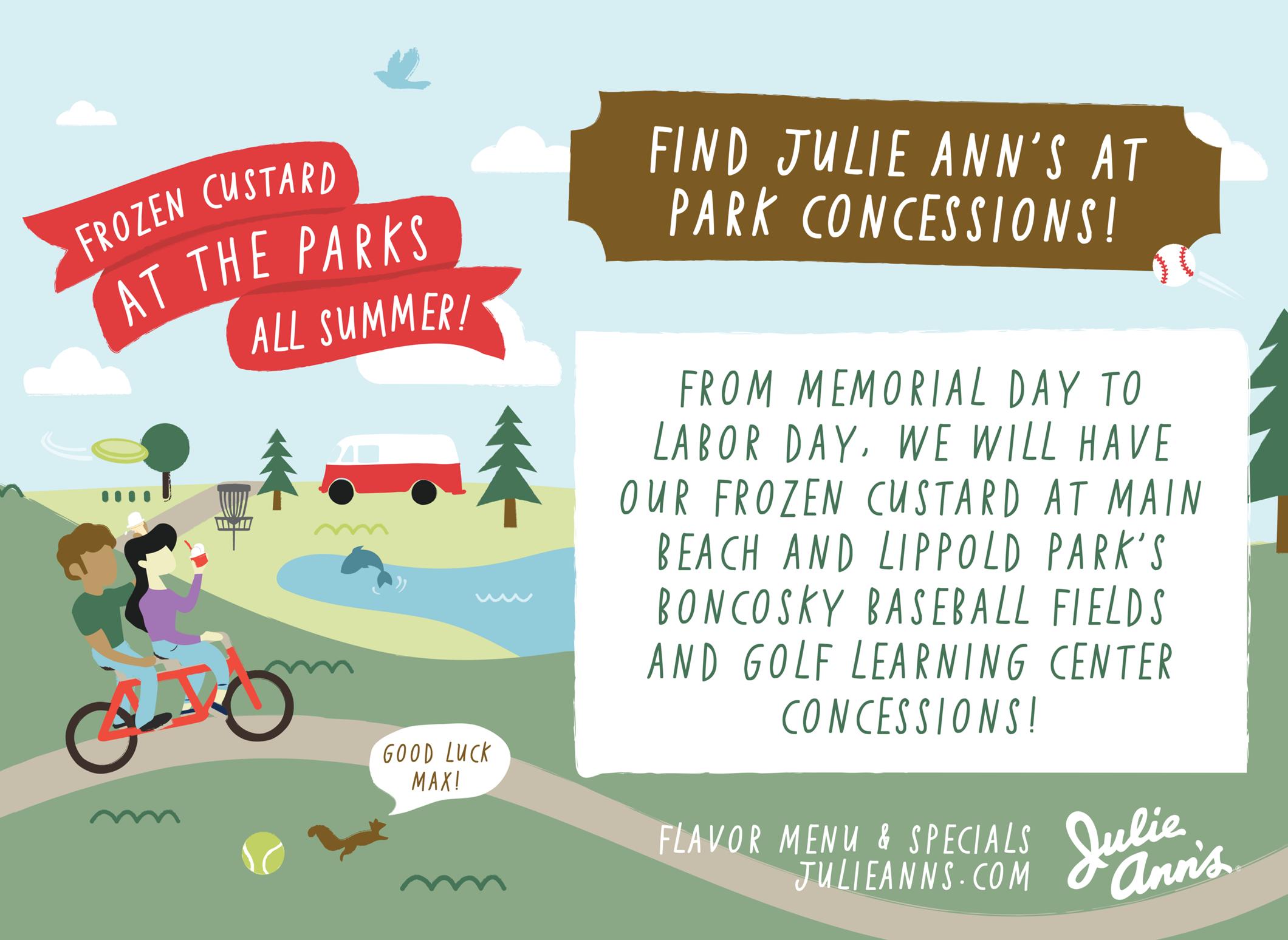 FROZEN CUSTARD
AT THE PARKS
ALL SUMMER!

FIND JULIE ANN'S AT PARK CONCESSIONS!

FROM MEMORIAL DAY TO LABOR DAY, WE WILL HAVE OUR FROZEN CUSTARD AT MAIN BEACH AND LIPPOLD PARK'S BONCOSKY BASEBALL FIELDS AND GOLF LEARNING CENTER CONCESSIONS!

GOOD LUCK MAX!

FLAVOR MENU & SPECIALS
JULIEANNS.COM

Julie Ann's